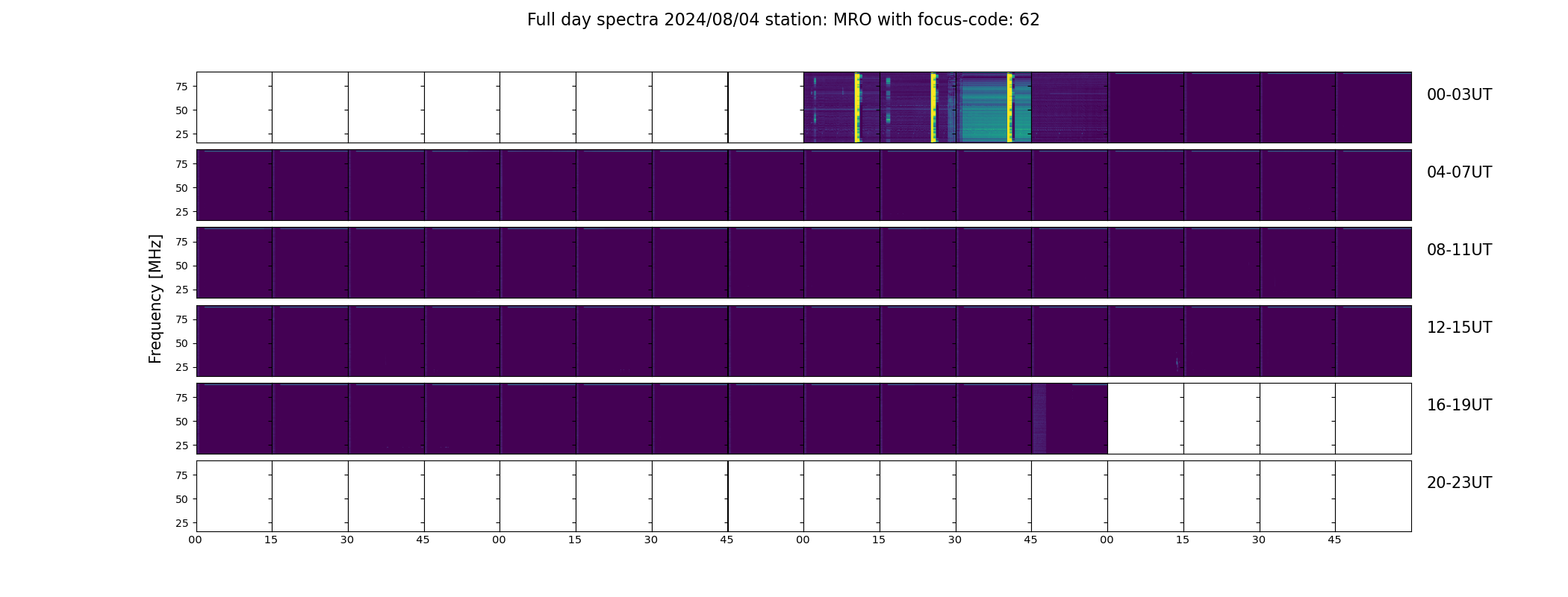 Full day spectra 2024/08/04 station: MRO with focus-code: 62

Frequency [MHz]

75
50
25

00-03UT

75
50
25

04-07UT

75
50
25

08-11UT

75
50
25

12-15UT

75
50
25

16-19UT

75
50
25

20-23UT

00 15 30 45 00 15 30 45 00 15 30 45 00 15 30 45